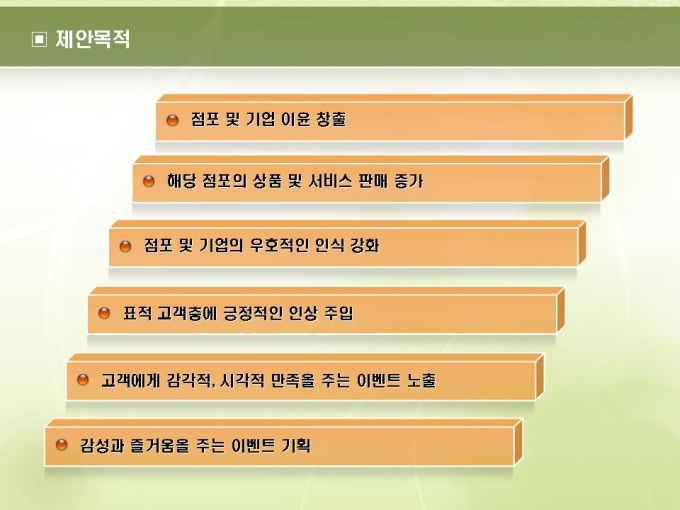 ▣ 제안목적

점포 및 기업 이윤 창출

해당 점포의 상품 및 서비스 판매 증가

점포 및 기업의 우호적인 인식 강화

표적 고객층에 긍정적인 인상 주입

고객에게 감각적, 시각적 만족을 주는 이벤트 노출

감성과 즐거움을 주는 이벤트 기획